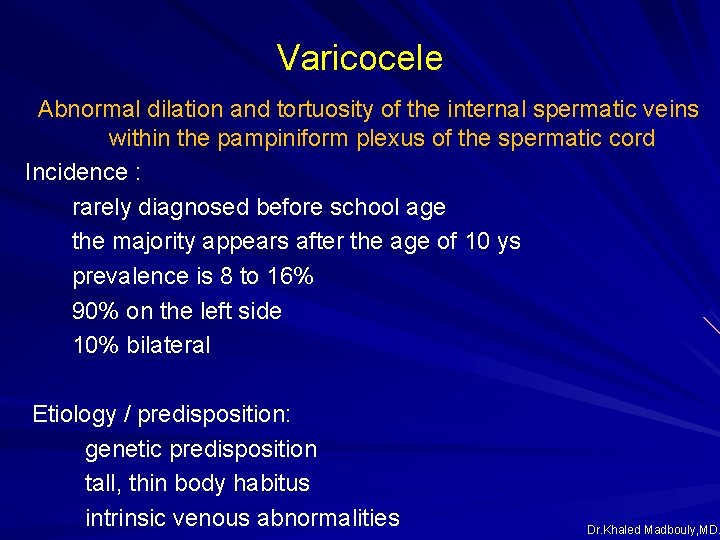 Varicocele

Abnormal dilation and tortuosity of the internal spermatic veins within the pampiniform plexus of the spermatic cord

Incidence :

rarely diagnosed before school age

the majority appears after the age of 10 ys

prevalence is 8 to 16%

90% on the left side

10% bilateral

Etiology / predisposition:

genetic predisposition

tall, thin body habitus

intrinsic venous abnormalities

Dr.Khaled Madbouly,MD.